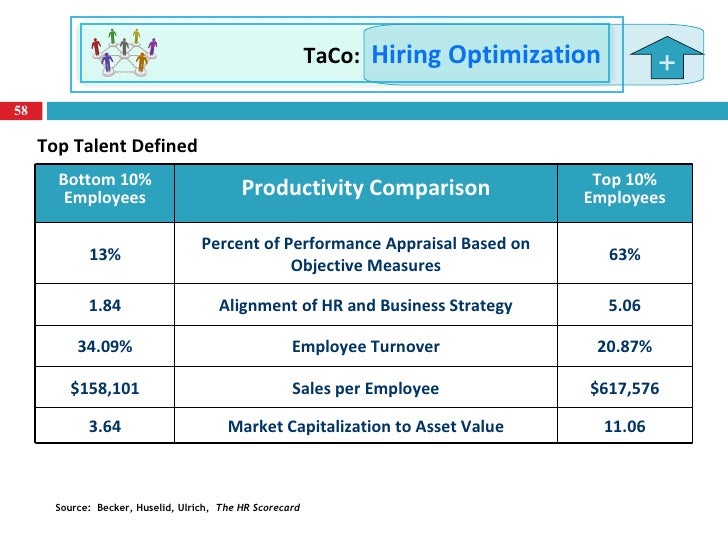 TaCo: Hiring Optimization

+

58

Top Talent Defined

| Bottom 10% Employees | Productivity Comparison | Top 10% Employees |
|---|---|---|
| 13% | Percent of Performance Appraisal Based on Objective Measures | 63% |
| 1.84 | Alignment of HR and Business Strategy | 5.06 |
| 34.09% | Employee Turnover | 20.87% |
| \$158,101 | Sales per Employee | \$617,576 |
| 3.64 | Market Capitalization to Asset Value | 11.06 |

Source: Becker, Huselid, Ulrich, The HR Scorecard